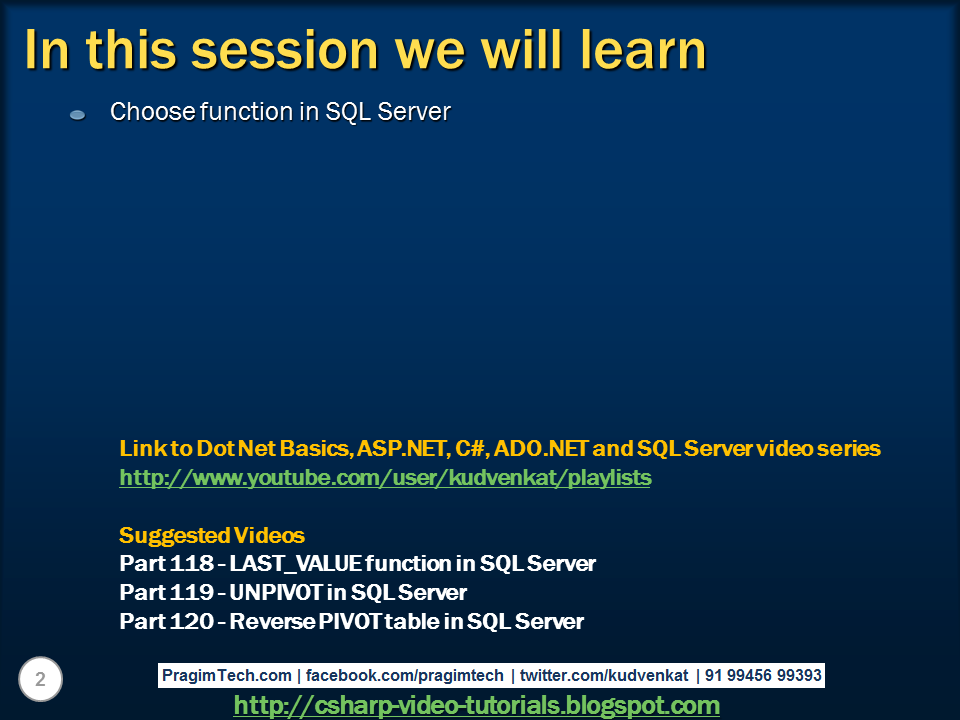 In this session we will learn

Choose function in SQL Server

Link to Dot Net Basics, ASP.NET, C#, ADO.NET and SQL Server video series
http://www.youtube.com/user/kudvenkat/playlists

Suggested Videos
Part 118 - LAST_VALUE function in SQL Server
Part 119 - UNPIVOT in SQL Server
Part 120 - Reverse PIVOT table in SQL Server

2

PragimTech.com | facebook.com/pragimtech | twitter.com/kudvenkat | 91 99456 99393

http://csharp-video-tutorials.blogspot.com